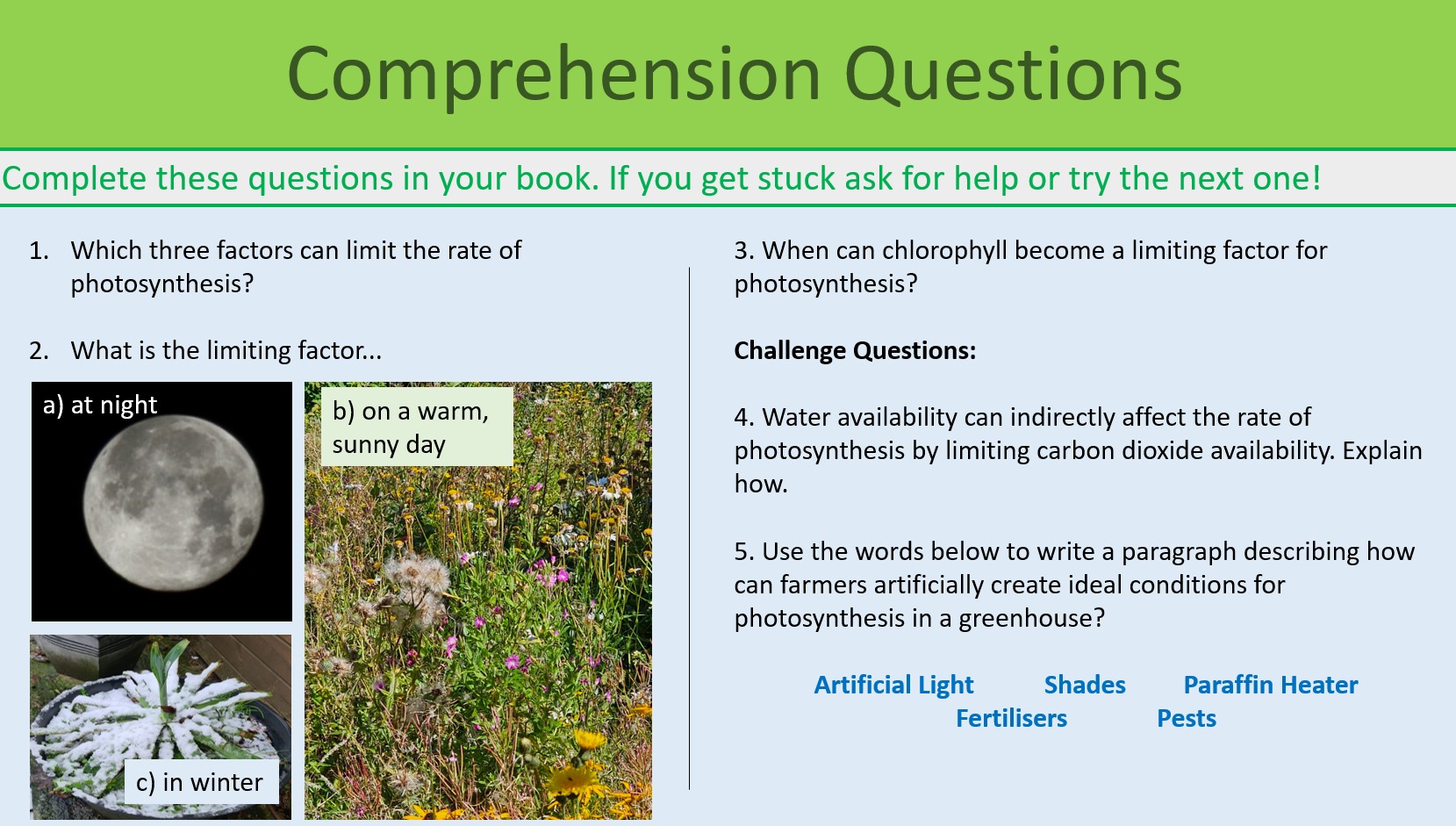 Comprehension Questions

Complete these questions in your book. If you get stuck ask for help or try the next one!

1. Which three factors can limit the rate of photosynthesis?

2. What is the limiting factor...

a) at night

b) on a warm, sunny day

c) in winter

3. When can chlorophyll become a limiting factor for photosynthesis?

Challenge Questions:

4. Water availability can indirectly affect the rate of photosynthesis by limiting carbon dioxide availability. Explain how.

5. Use the words below to write a paragraph describing how can farmers artificially create ideal conditions for photosynthesis in a greenhouse?

Artificial Light Shades Paraffin Heater
Fertilisers Pests